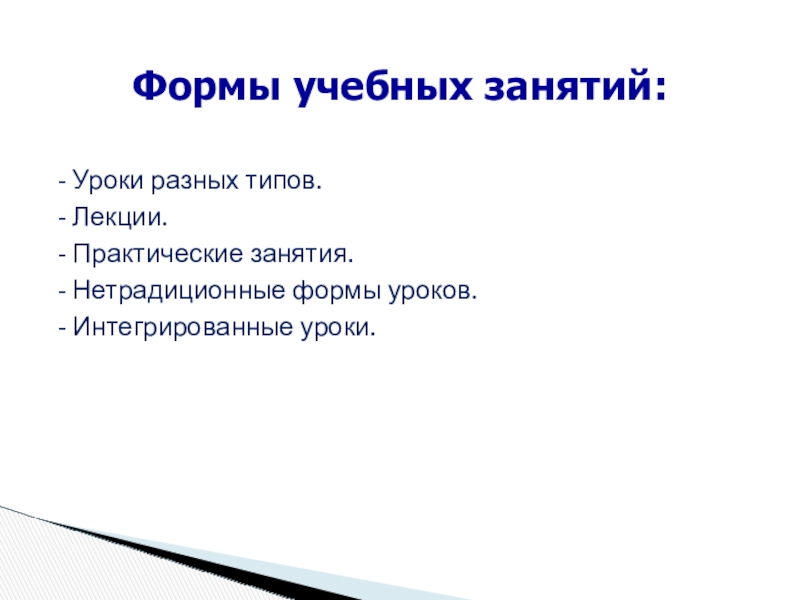 Формы учебных занятий:

- Уроки разных типов.
- Лекции.
- Практические занятия.
- Нетрадиционные формы уроков.
- Интегрированные уроки.